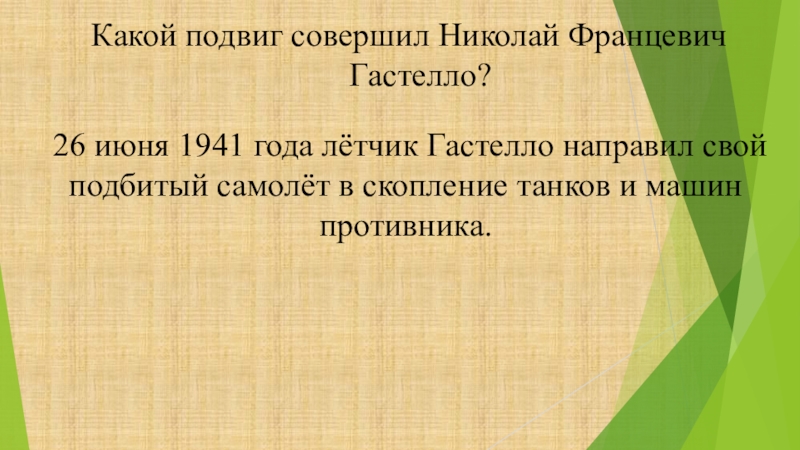 Какой подвиг совершил Николай Францевич Гастелло?

26 июня 1941 года лётчик Гастелло направил свой подбитый самолёт в скопление танков и машин противника.